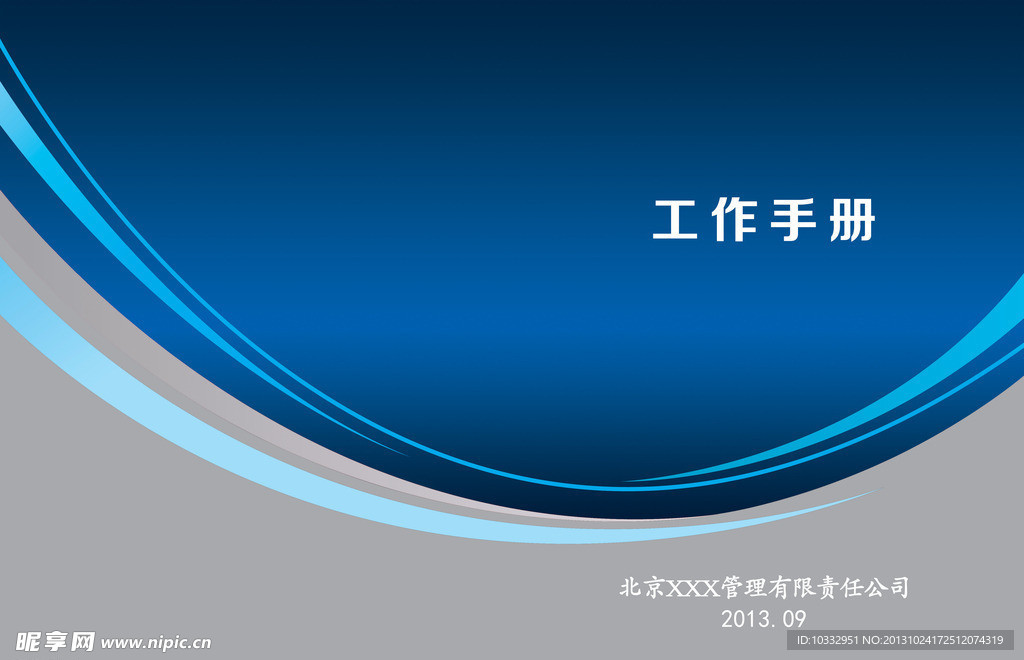 工作手册

北京XXX管理有限责任公司
2013.09

昵享网 www.nipic.cn

ID:10332951 NO:20131024172512074319